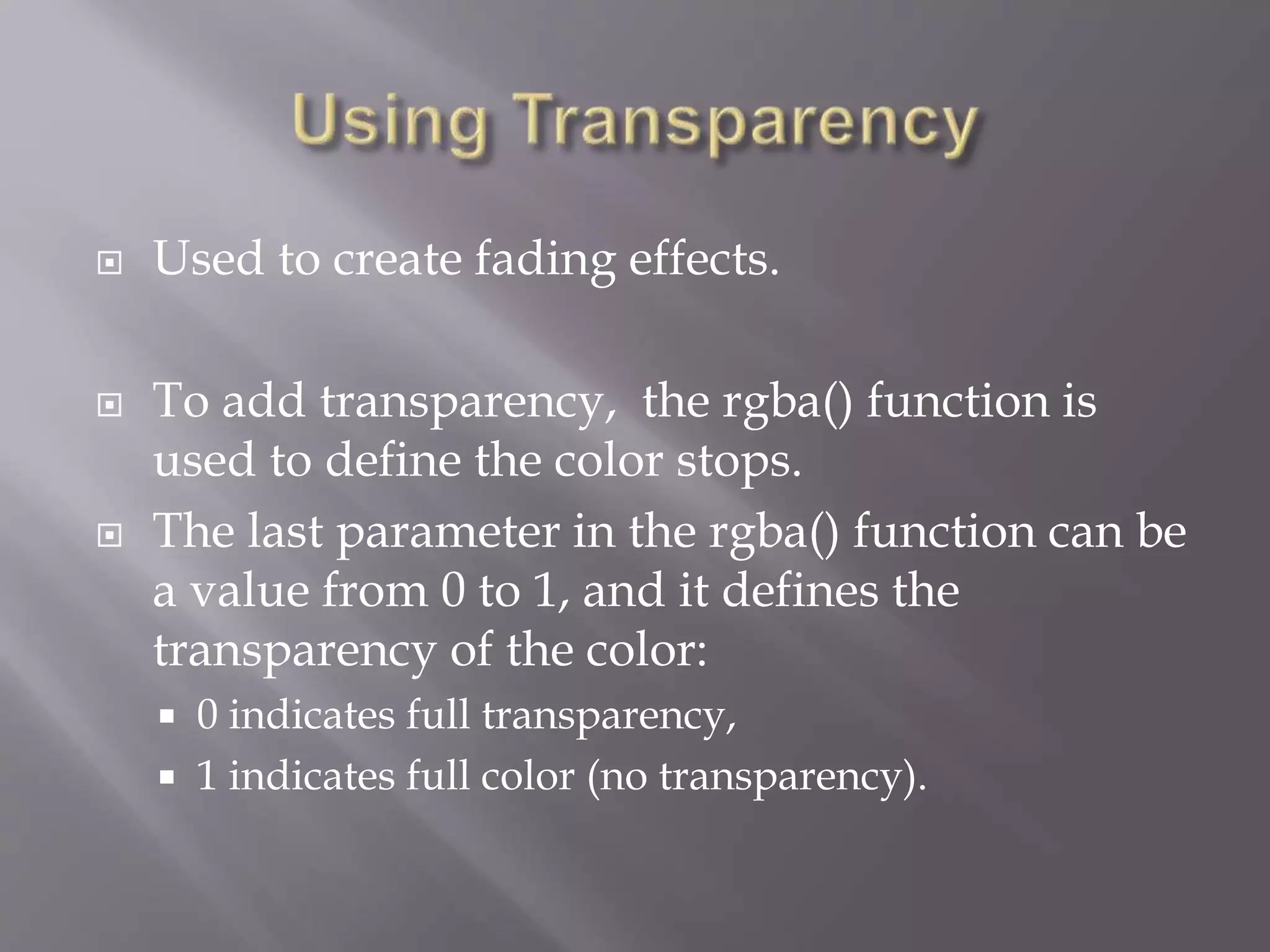 Using Transparency

Used to create fading effects.

To add transparency,  the rgba() function is used to define the color stops.

The last parameter in the rgba() function can be a value from 0 to 1, and it defines the transparency of the color:

0 indicates full transparency,

1 indicates full color (no transparency).